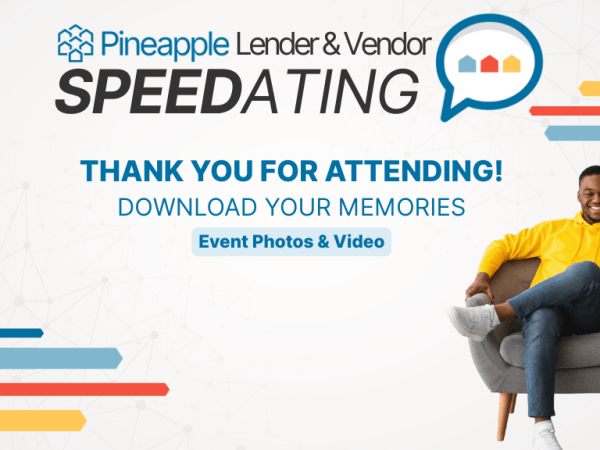 Pineapple Lender & Vendor
SPEEDATING

THANK YOU FOR ATTENDING!
DOWNLOAD YOUR MEMORIES
Event Photos & Video